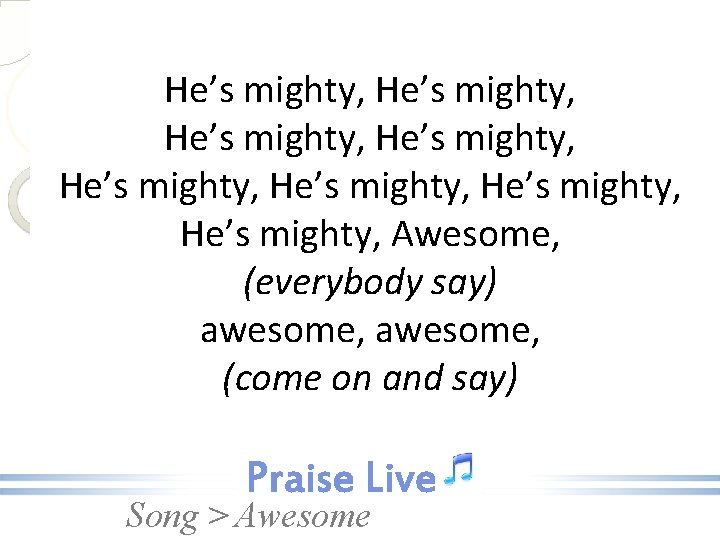 He’s mighty, He’s mighty,
He’s mighty, He’s mighty,
He’s mighty, He’s mighty, He’s mighty,
He’s mighty, Awesome,
(everybody say)
awesome, awesome,
(come on and say)

Praise Live

Song > Awesome